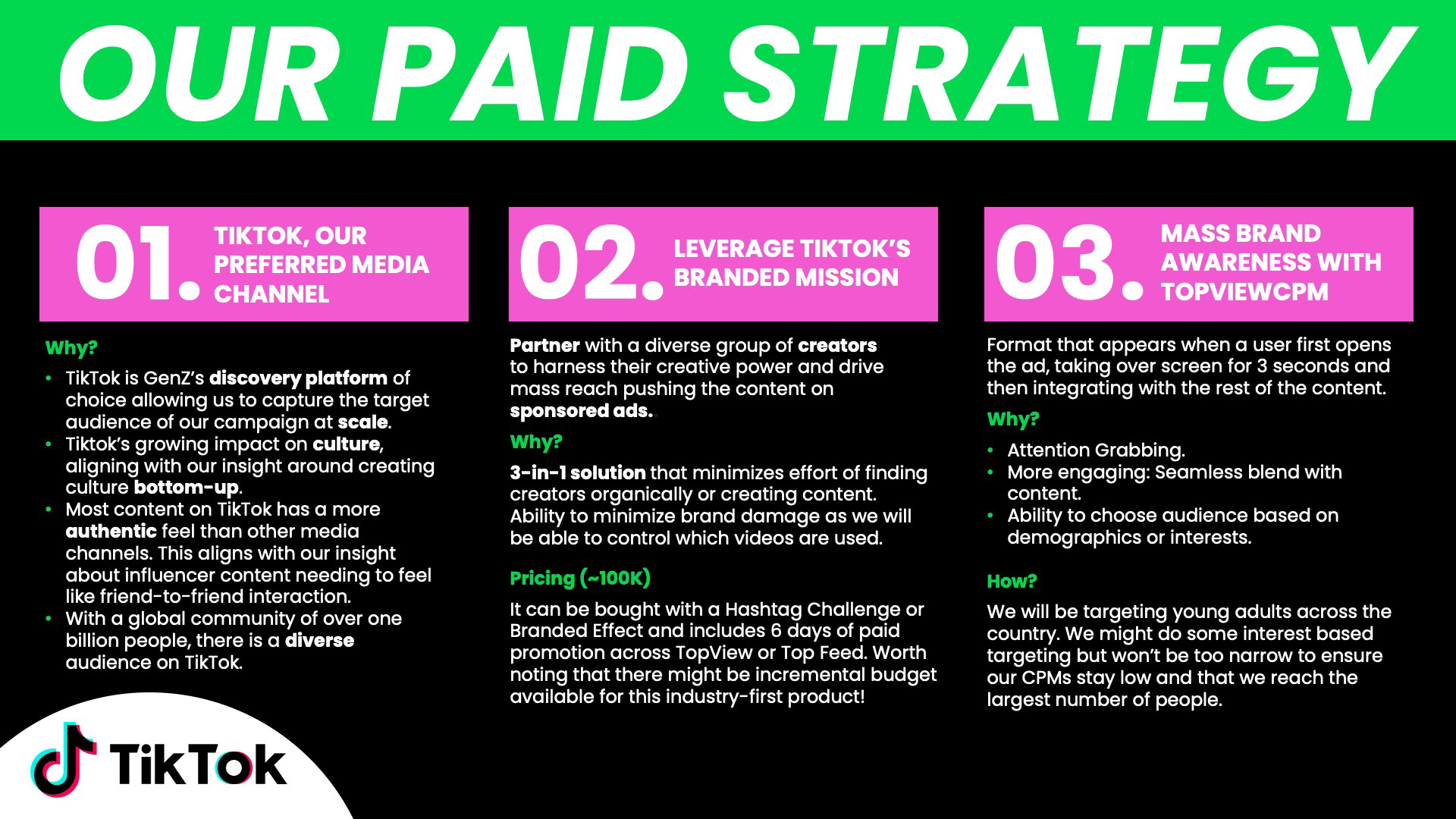 OUR PAID STRATEGY

01. TIKTOK, OUR PREFERRED MEDIA CHANNEL

Why?

• TikTok is GenZ's discovery platform of choice allowing us to capture the target audience of our campaign at scale.
• Tiktok's growing impact on culture, aligning with our insight around creating culture bottom-up.
• Most content on TikTok has a more authentic feel than other media channels. This aligns with our insight about influencer content needing to feel like friend-to-friend interaction.
• With a global community of over one billion people, there is a diverse audience on TikTok.

02. LEVERAGE TIKTOK'S BRANDED MISSION

Partner with a diverse group of creators to harness their creative power and drive mass reach pushing the content on sponsored ads.

Why?

3-in-1 solution that minimizes effort of finding creators organically or creating content. Ability to minimize brand damage as we will be able to control which videos are used.

Pricing (~100K)

It can be bought with a Hashtag Challenge or Branded Effect and includes 6 days of paid promotion across TopView or Top Feed. Worth noting that there might be incremental budget available for this industry-first product!

03. MASS BRAND AWARENESS WITH TOPVIEWCPM

Format that appears when a user first opens the ad, taking over screen for 3 seconds and then integrating with the rest of the content.

Why?

• Attention Grabbing.
• More engaging: Seamless blend with content.
• Ability to choose audience based on demographics or interests.

How?

We will be targeting young adults across the country. We might do some interest based targeting but won't be too narrow to ensure our CPMs stay low and that we reach the largest number of people.

TikTok